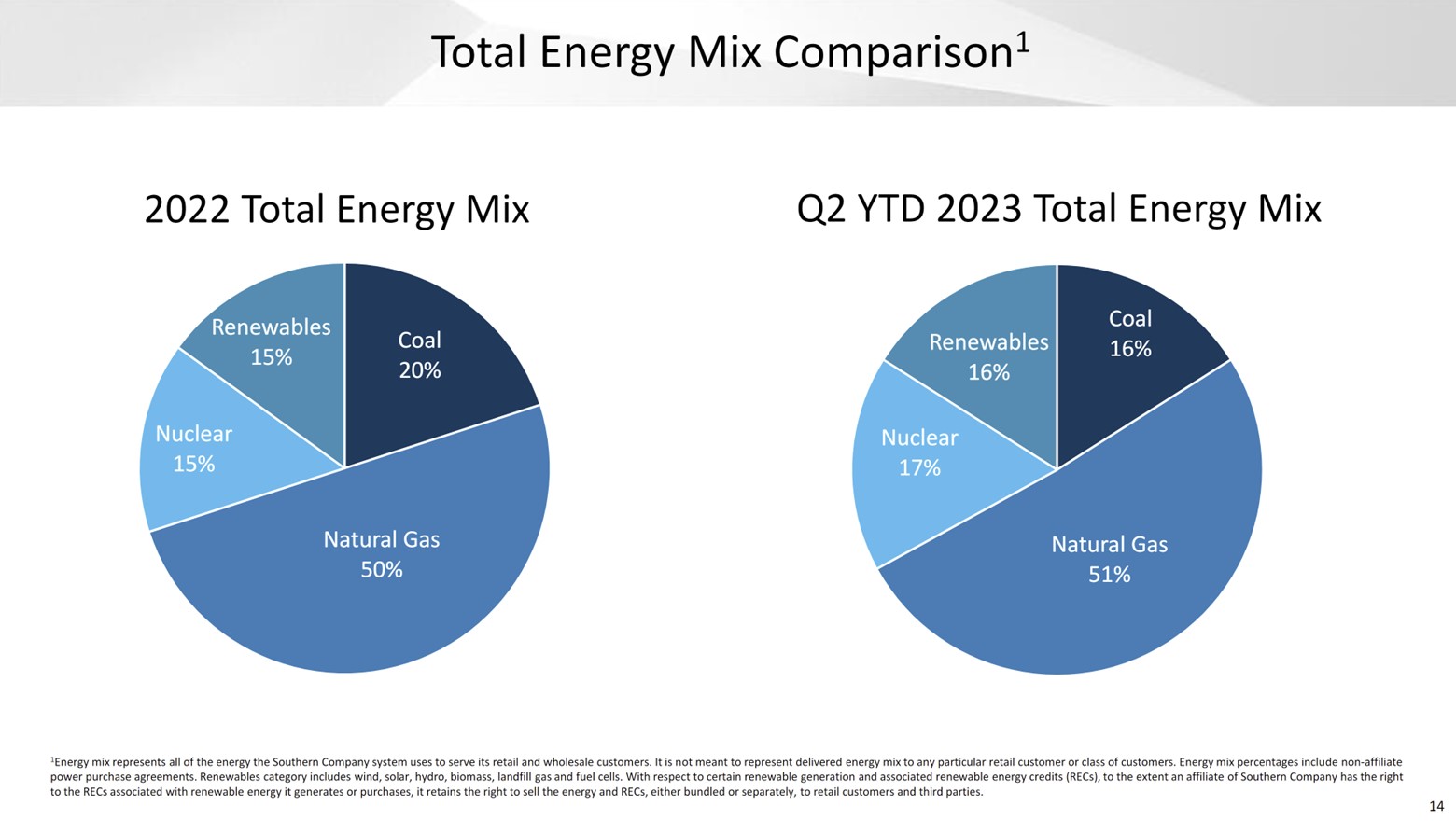 Total Energy Mix Comparison$^1$

2022 Total Energy Mix

Renewables
15%

Coal
20%

Nuclear
15%

Natural Gas
50%

Q2 YTD 2023 Total Energy Mix

Renewables
16%

Coal
16%

Nuclear
17%

Natural Gas
51%

$^1$Energy mix represents all of the energy the Southern Company system uses to serve its retail and wholesale customers. It is not meant to represent delivered energy mix to any particular retail customer or class of customers. Energy mix percentages include non-affiliate power purchase agreements. Renewables category includes wind, solar, hydro, biomass, landfill gas and fuel cells. With respect to certain renewable generation and associated renewable energy credits (RECs), to the extent an affiliate of Southern Company has the right to the RECs associated with renewable energy it generates or purchases, it retains the right to sell the energy and RECs, either bundled or separately, to retail customers and third parties.

14